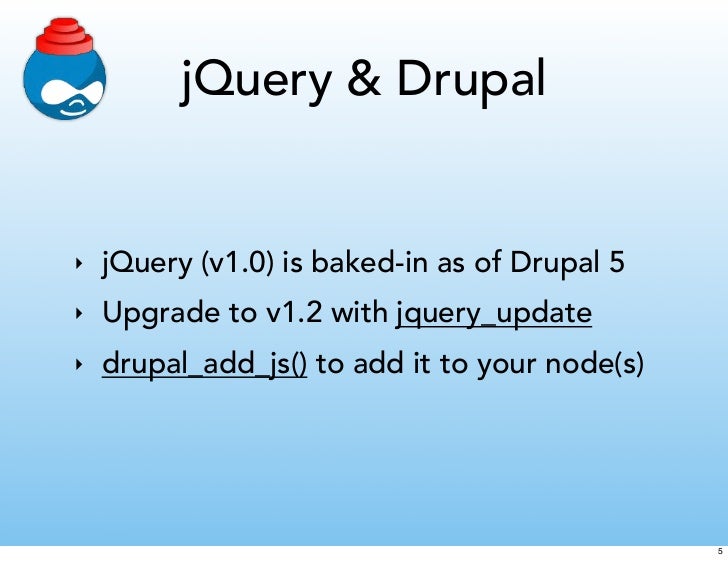 jQuery & Drupal

‣ jQuery (v1.0) is baked-in as of Drupal 5

‣ Upgrade to v1.2 with jquery_update

‣ drupal_add_js() to add it to your node(s)

5